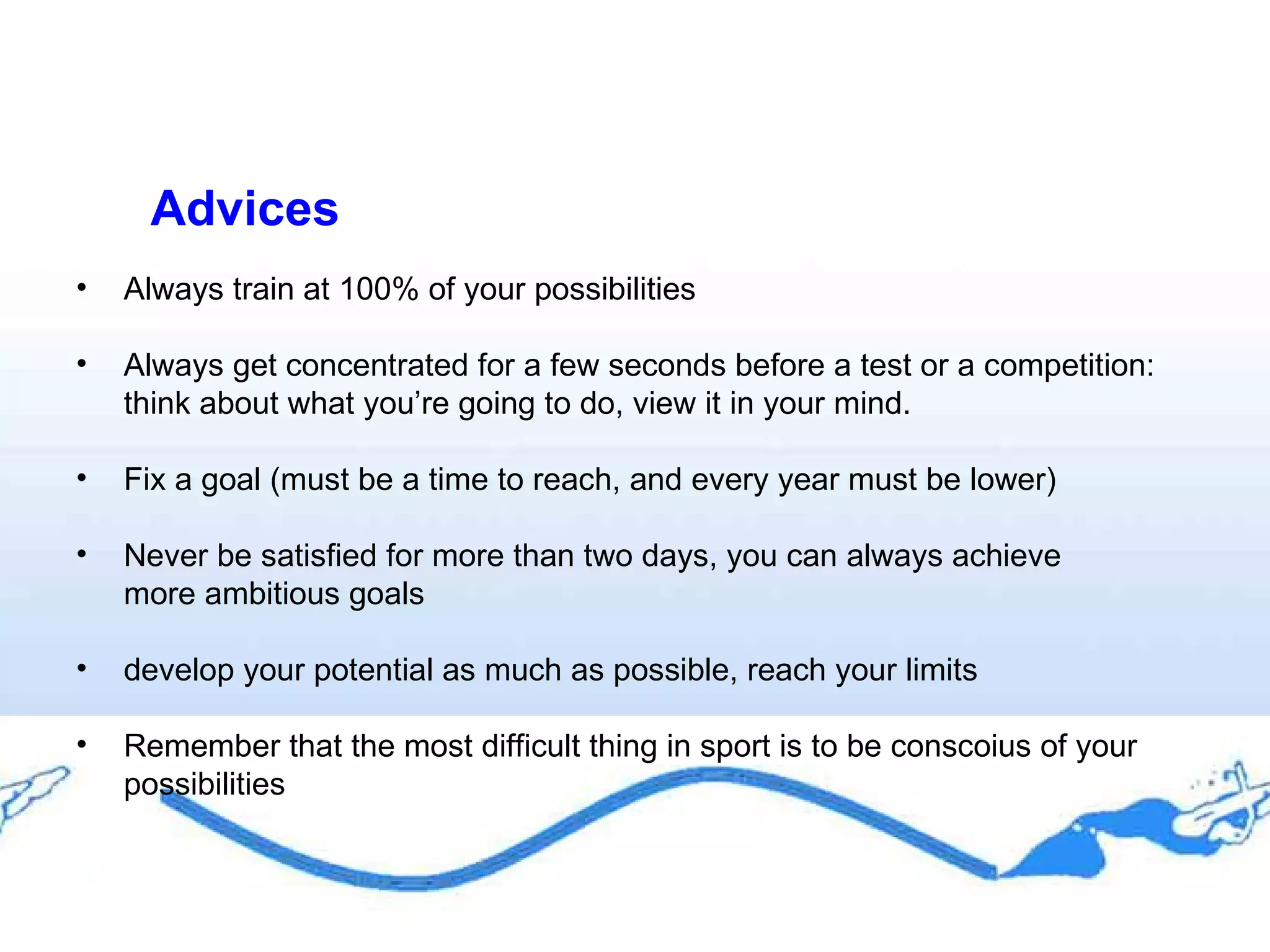 Advices

• Always train at 100% of your possibilities

• Always get concentrated for a few seconds before a test or a competition: think about what you’re going to do, view it in your mind.

• Fix a goal (must be a time to reach, and every year must be lower)

• Never be satisfied for more than two days, you can always achieve more ambitious goals

• develop your potential as much as possible, reach your limits

• Remember that the most difficult thing in sport is to be conscoius of your possibilities